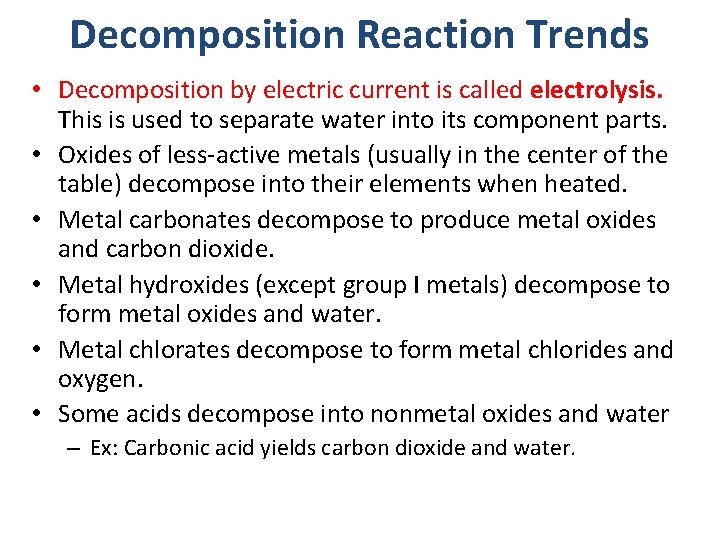 Decomposition Reaction Trends

• Decomposition by electric current is called electrolysis. This is used to separate water into its component parts.
• Oxides of less-active metals (usually in the center of the table) decompose into their elements when heated.
• Metal carbonates decompose to produce metal oxides and carbon dioxide.
• Metal hydroxides (except group I metals) decompose to form metal oxides and water.
• Metal chlorates decompose to form metal chlorides and oxygen.
• Some acids decompose into nonmetal oxides and water
– Ex: Carbonic acid yields carbon dioxide and water.